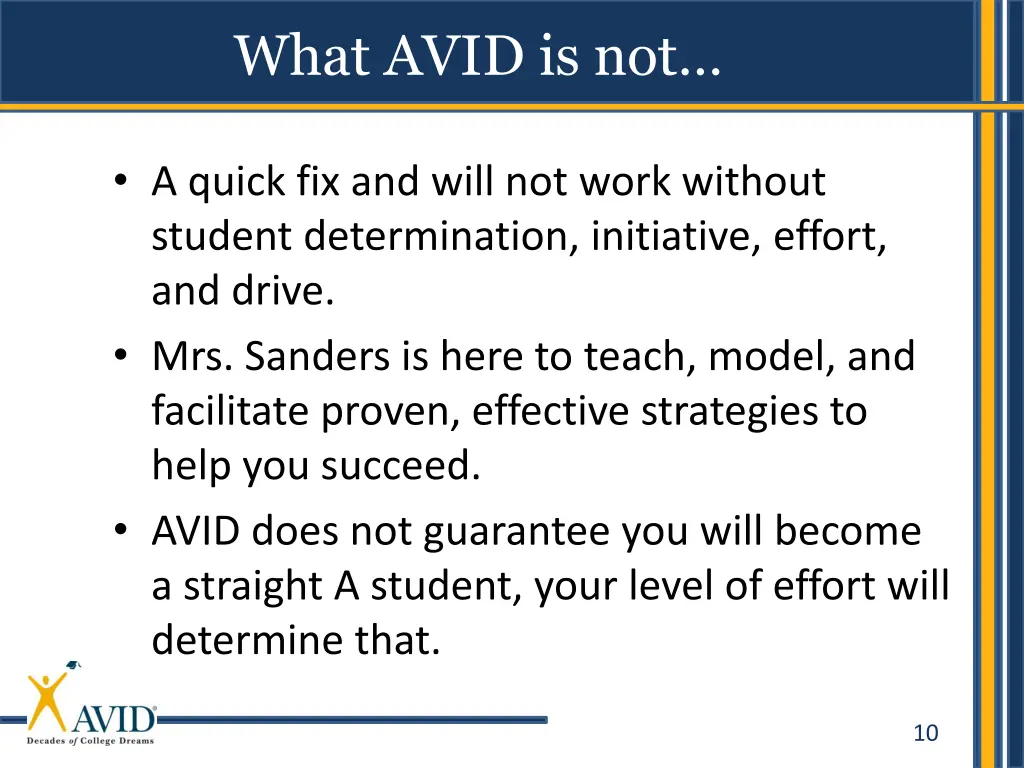 What AVID is not…

• A quick fix and will not work without student determination, initiative, effort, and drive.
• Mrs. Sanders is here to teach, model, and facilitate proven, effective strategies to help you succeed.
• AVID does not guarantee you will become a straight A student, your level of effort will determine that.

AVID
Decades of College Dreams

10